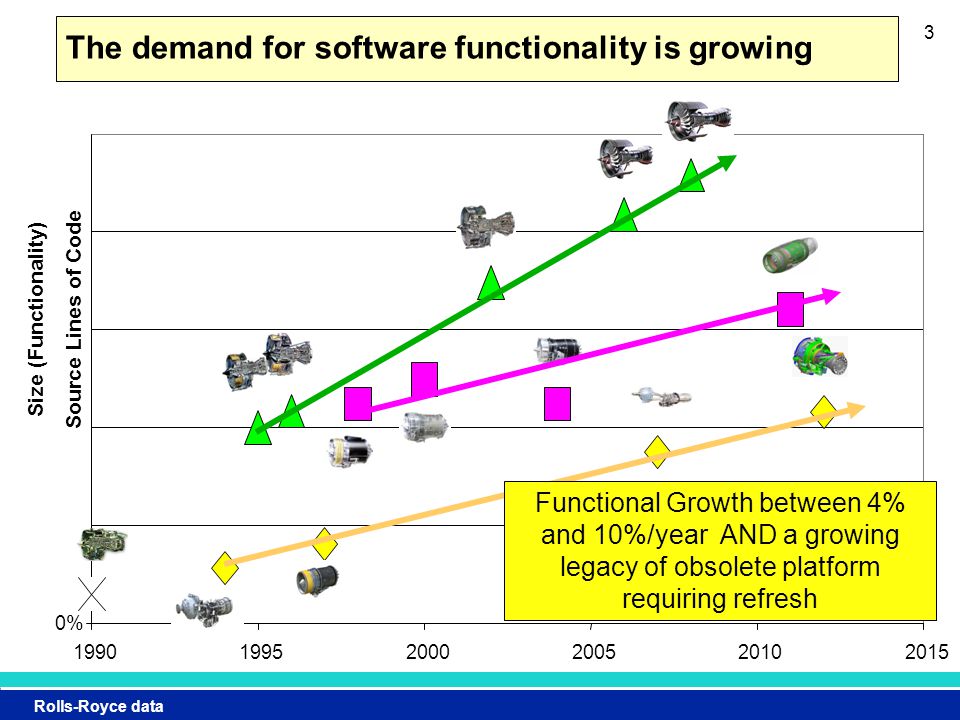 The demand for software functionality is growing

3

Size (Functionality)
Source Lines of Code

0%

1990
1995
2000
2005
2010
2015

Functional Growth between 4% and 10%/year AND a growing legacy of obsolete platform requiring refresh

Rolls-Royce data